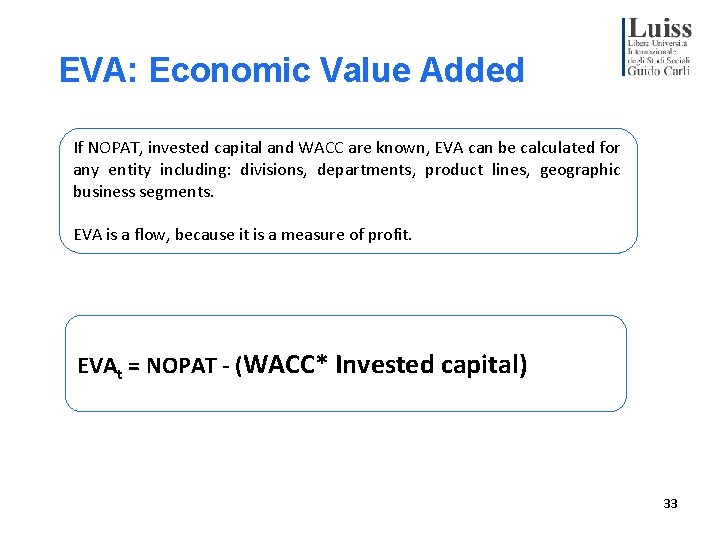 Luiss
Libera Università
Internazionale
degli Studi Sociali
Guido Carli

EVA: Economic Value Added

If NOPAT, invested capital and WACC are known, EVA can be calculated for any entity including: divisions, departments, product lines, geographic business segments.

EVA is a flow, because it is a measure of profit.

$EVA_t$ = NOPAT - (WACC* Invested capital)

33